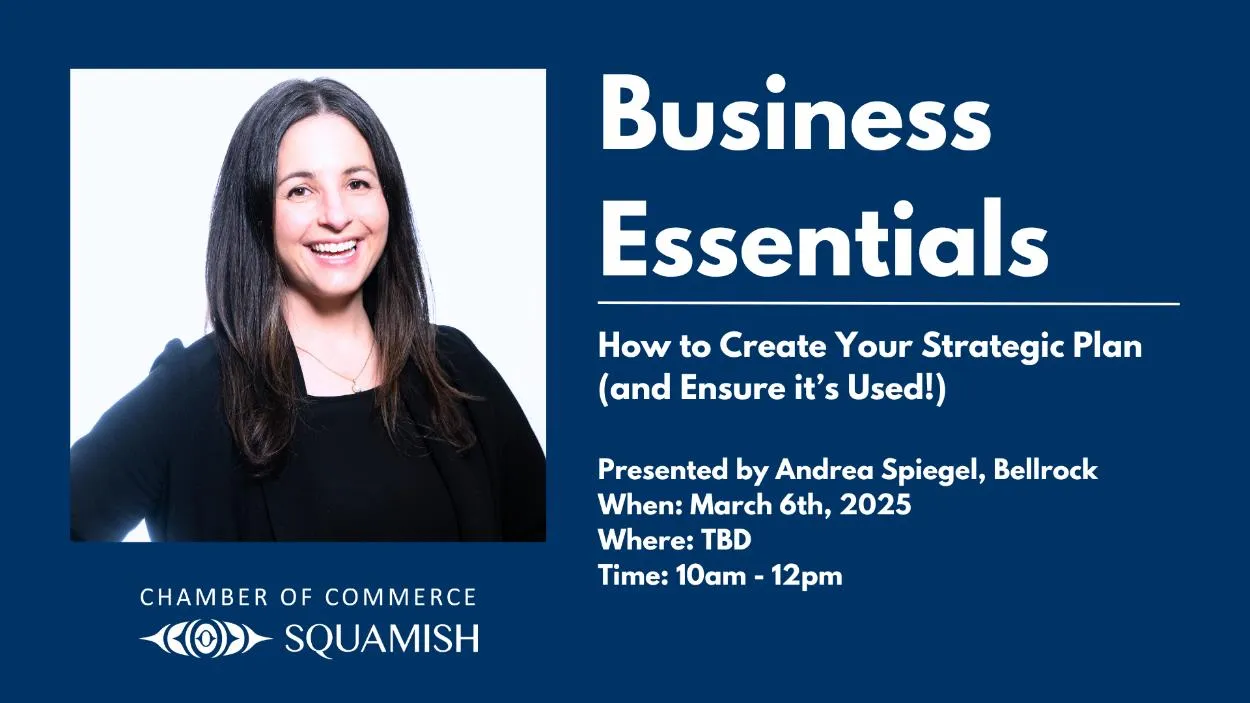 Business Essentials

How to Create Your Strategic Plan (and Ensure it's Used!)

Presented by Andrea Spiegel, Bellrock
When: March 6th, 2025
Where: TBD
Time: 10am - 12pm

CHAMBER OF COMMERCE
SQUAMISH